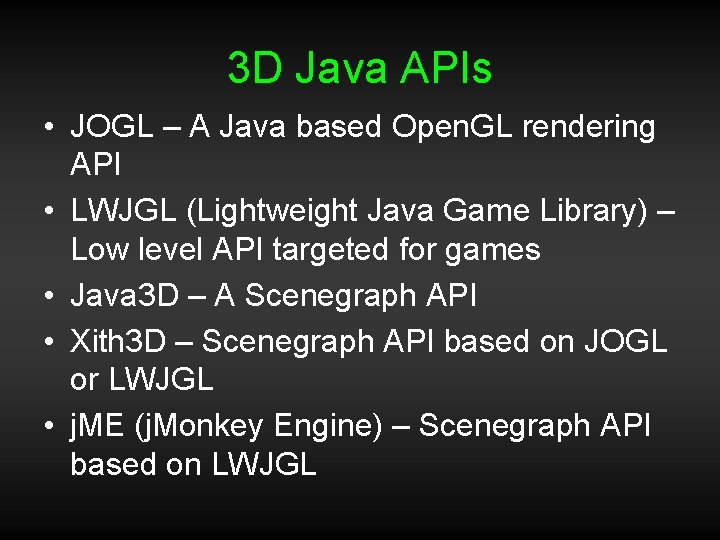 3D Java APIs

• JOGL – A Java based OpenGL rendering API
• LWJGL (Lightweight Java Game Library) – Low level API targeted for games
• Java3D – A Scenegraph API
• Xith3D – Scenegraph API based on JOGL or LWJGL
• jME (jMonkey Engine) – Scenegraph API based on LWJGL